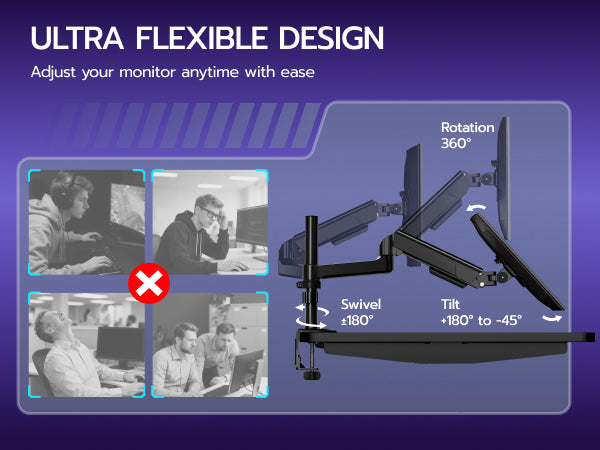 ULTRA FLEXIBLE DESIGN

Adjust your monitor anytime with ease

Rotation 360°

Swivel ±180°

Tilt +180° to -45°